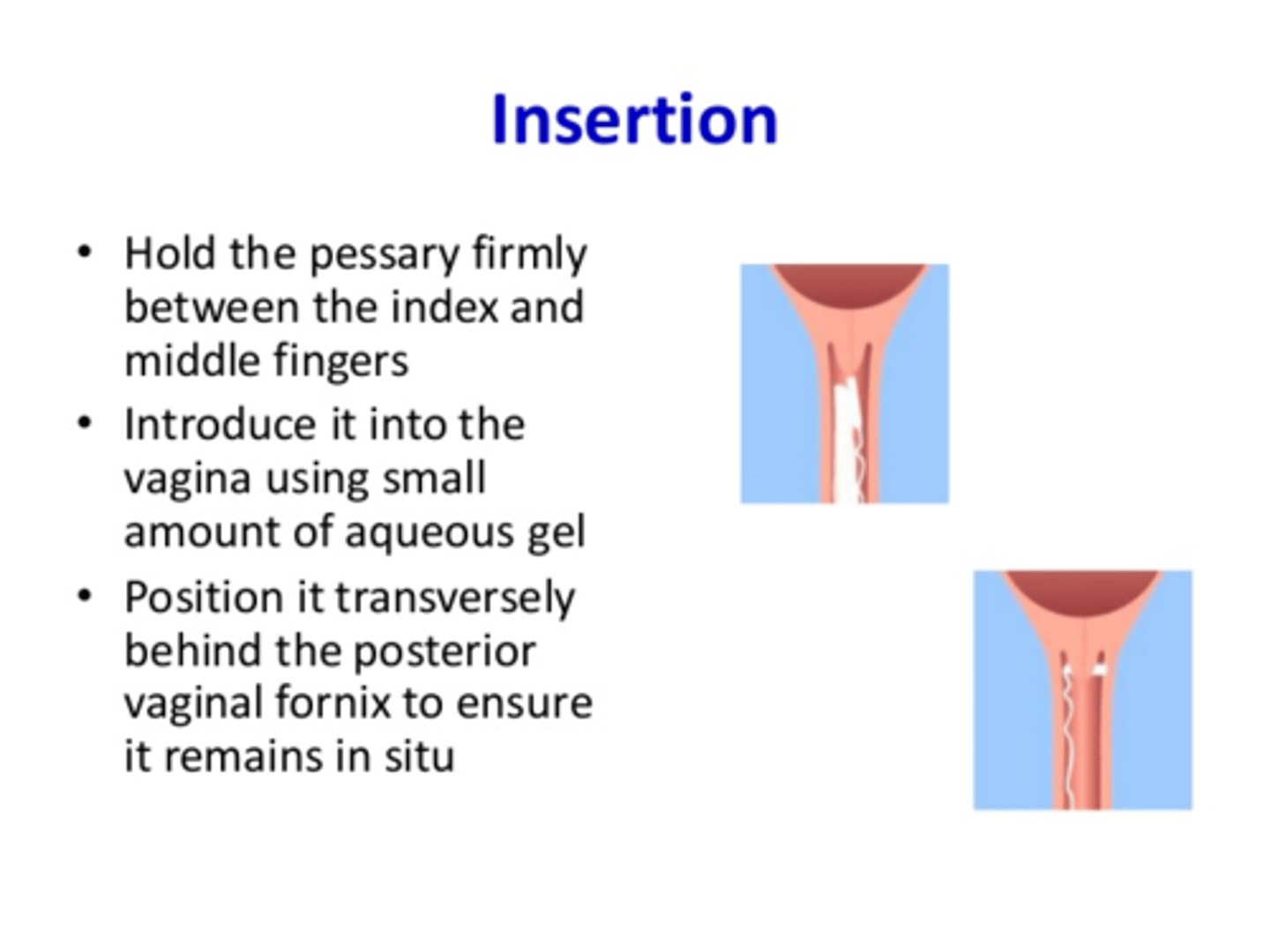 Insertion

• Hold the pessary firmly between the index and middle fingers
• Introduce it into the vagina using small amount of aqueous gel
• Position it transversely behind the posterior vaginal fornix to ensure it remains in situ